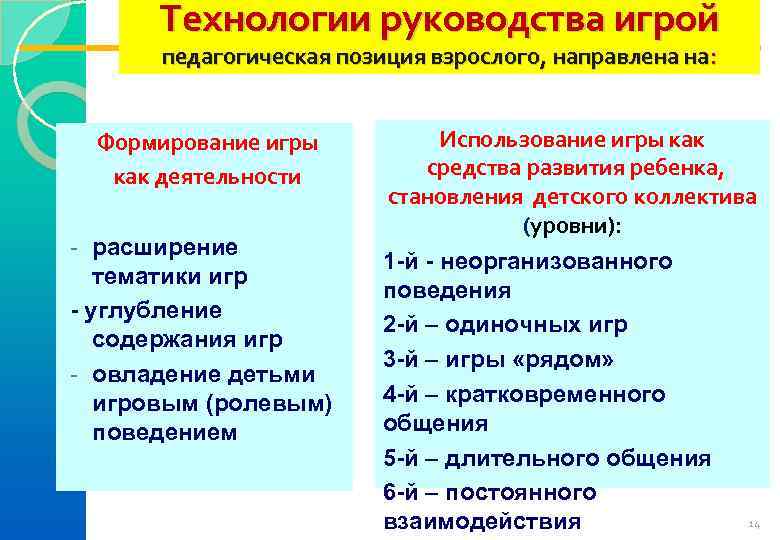 Технологии руководства игрой

педагогическая позиция взрослого, направлена на:

Формирование игры как деятельности

- расширение тематики игр
- углубление содержания игр
- овладение детьми игровым (ролевым) поведением

Использование игры как средства развития ребенка, становления детского коллектива (уровни):

1-й - неорганизованного поведения
2-й – одиночных игр
3-й – игры «рядом»
4-й – кратковременного общения
5-й – длительного общения
6-й – постоянного взаимодействия

14